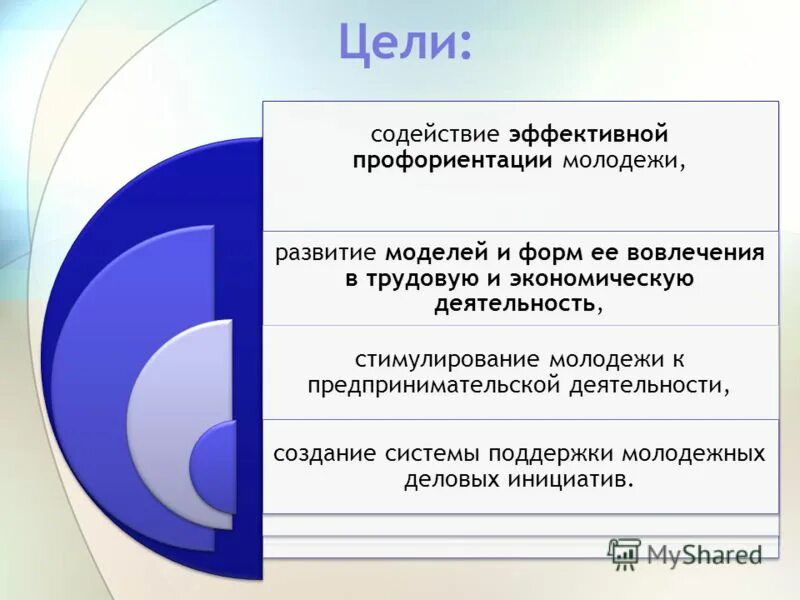 Цели:

содействие эффективной профориентации молодежи,

развитие моделей и форм ее вовлечения в трудовую и экономическую деятельность,

стимулирование молодежи к предпринимательской деятельности,

создание системы поддержки молодежных деловых инициатив.

MyShared